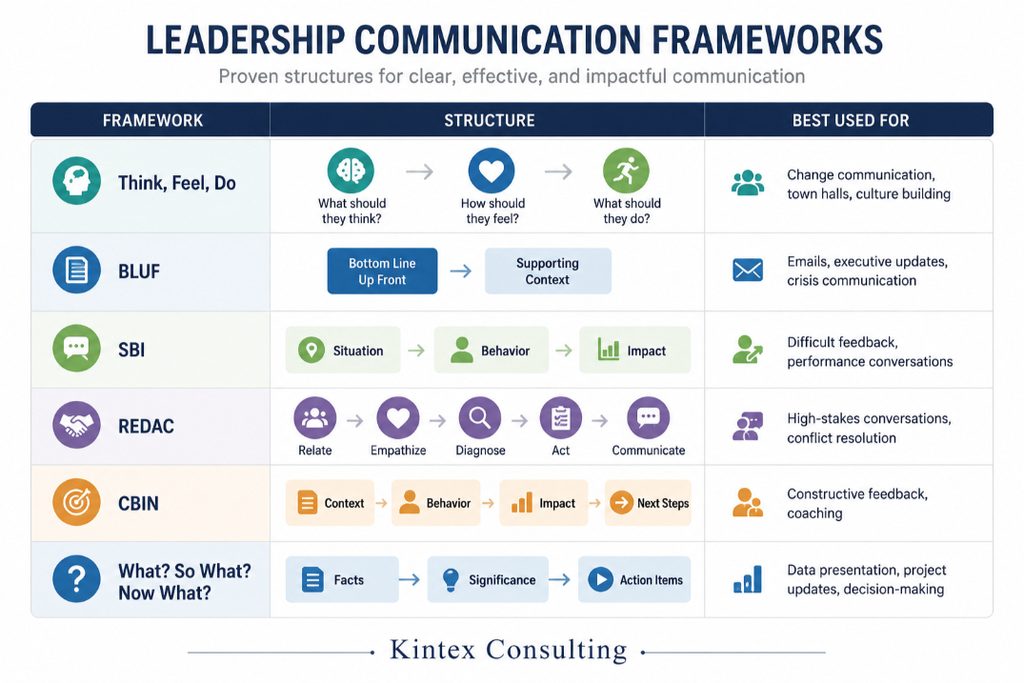 LEADERSHIP COMMUNICATION FRAMEWORKS

Proven structures for clear, effective, and impactful communication

| FRAMEWORK | STRUCTURE | BEST USED FOR |
|---|---|---|
| Think, Feel, Do | What should they think? → How should they feel? → What should they do? | Change communication, town halls, culture building |
| BLUF | Bottom Line Up Front → Supporting Context | Emails, executive updates, crisis communication |
| SBI | Situation → Behavior → Impact | Difficult feedback, performance conversations |
| REDAC | Relate → Empathize → Diagnose → Act → Communicate | High-stakes conversations, conflict resolution |
| CBIN | Context → Behavior → Impact → Next Steps | Constructive feedback, coaching |
| What? So What? Now What? | Facts → Significance → Action Items | Data presentation, project updates, decision-making |

Kintex Consulting